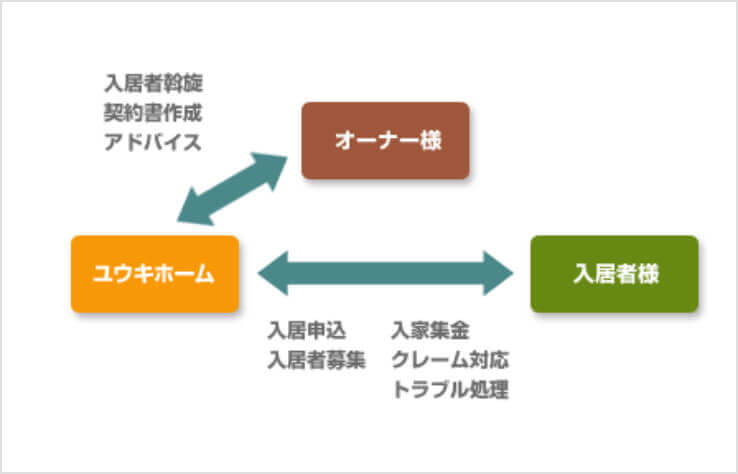 入居者斡旋
契約書作成
アドバイス

オーナー様

ユウキホーム

入居者様

入居申込
入居者募集

入家集金
クレーム対応
トラブル処理